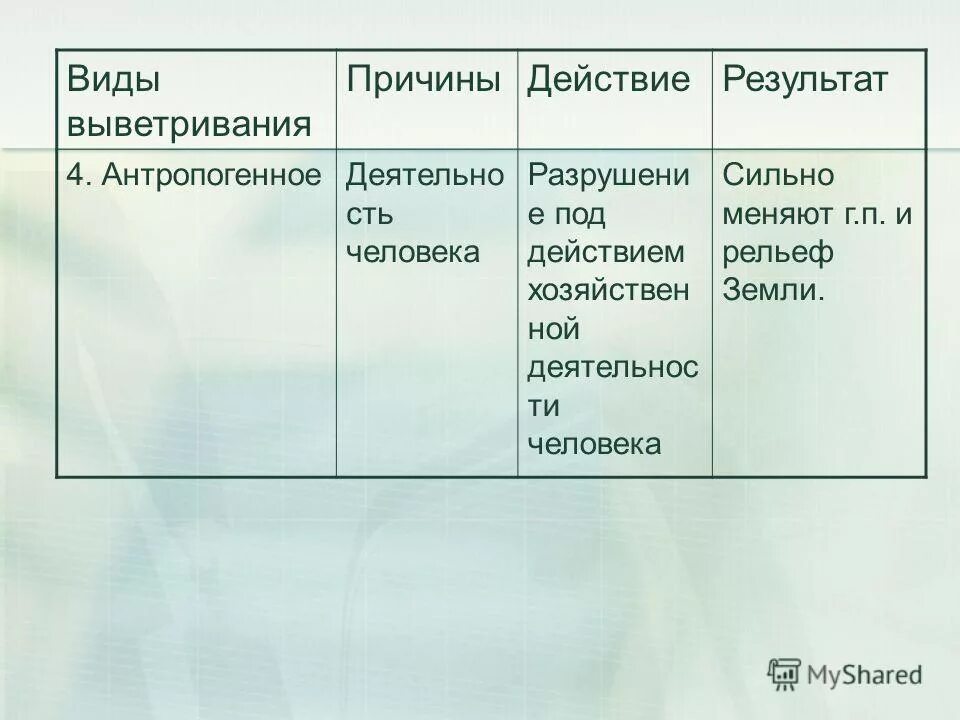 | Виды выветривания | Причины | Действие | Результат |
|---|---|---|---|
| 4. Антропогенное | Деятельность человека | Разрушение под действием хозяйственной деятельности человека | Сильно меняют г.п. и рельеф Земли. |

MyShared